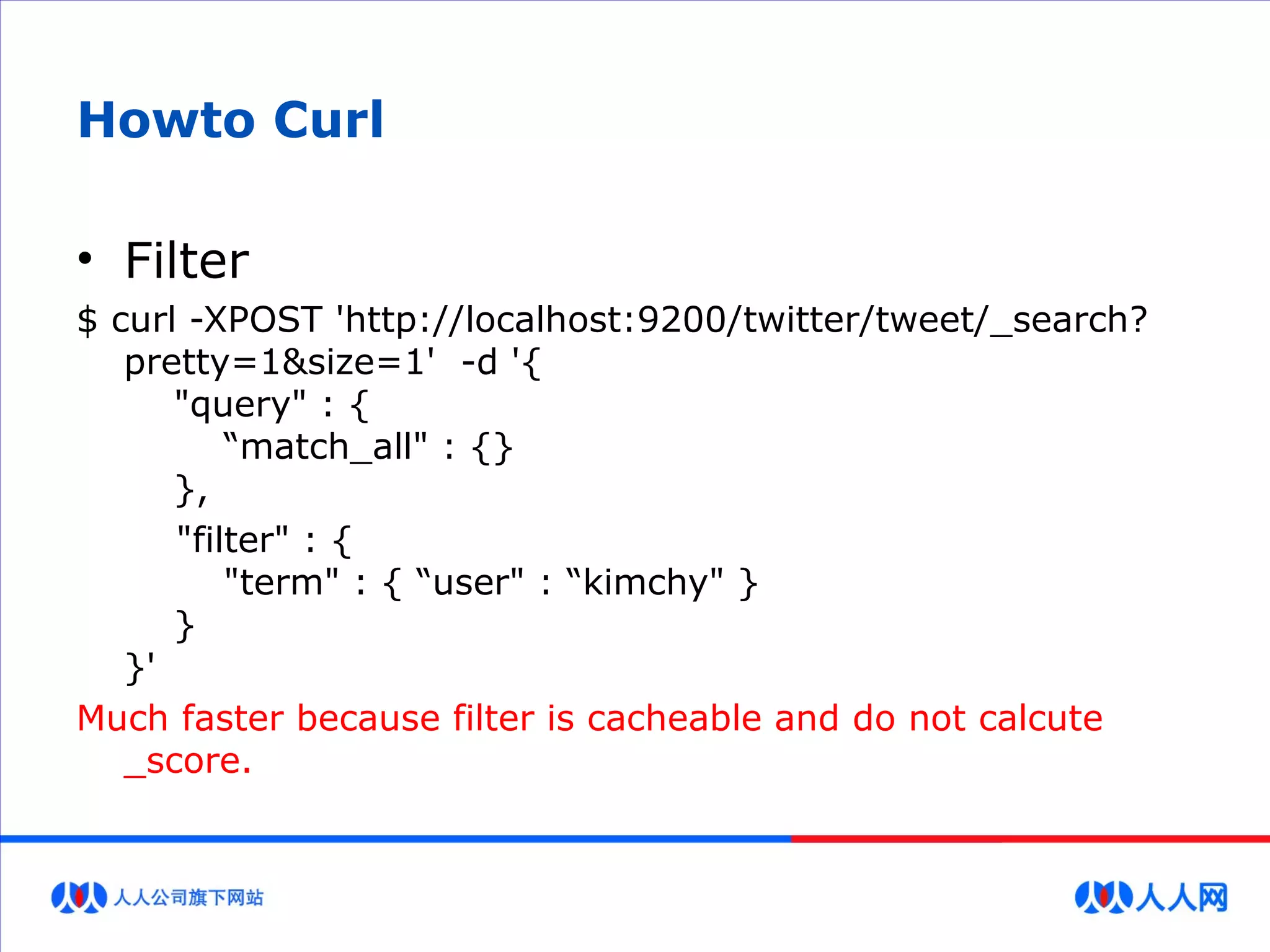 Howto Curl

• Filter

$ curl -XPOST 'http://localhost:9200/twitter/tweet/_search?pretty=1&size=1' -d '{
"query" : {
“match_all" : {}
},
"filter" : {
"term" : { “user" : “kimchy" }
}
}'

Much faster because filter is cacheable and do not calcute _score.

人人公司旗下网站

人人网